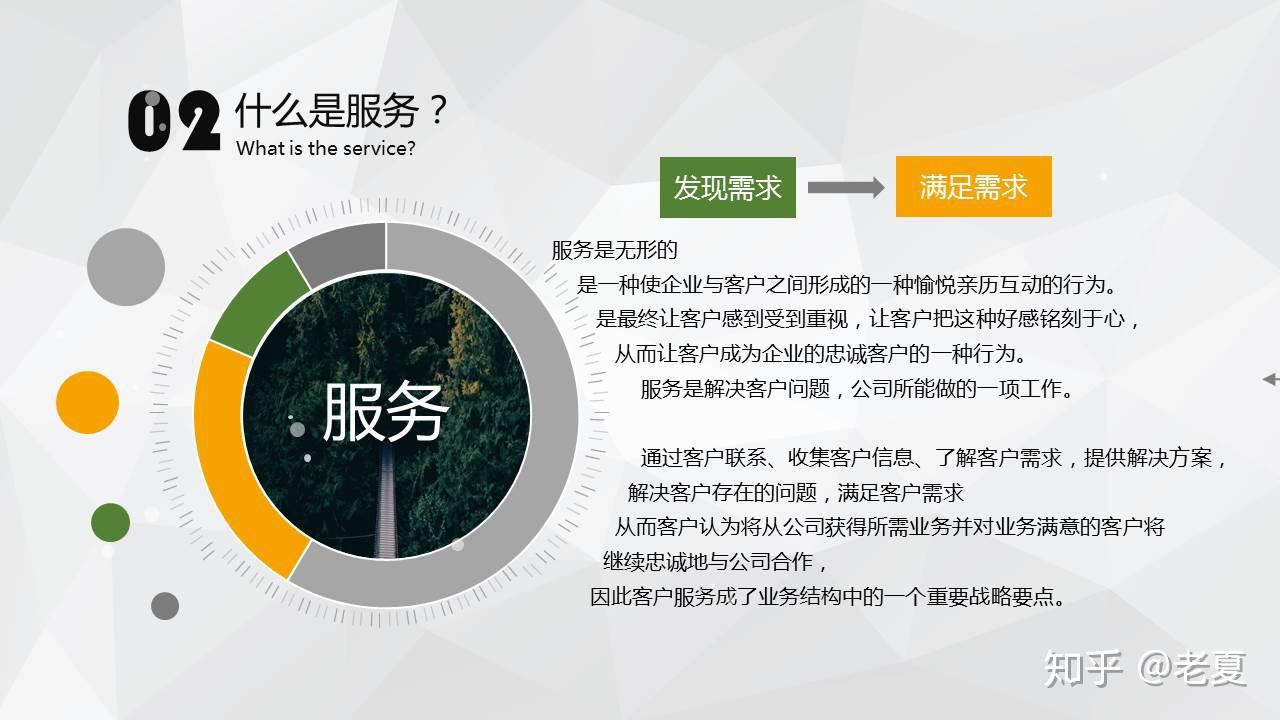 02 什么是服务？
What is the service?

发现需求

满足需求

服务

服务是无形的
是一种使企业与客户之间形成的一种愉悦亲历互动的行为。
是最终让客户感到受到重视，让客户把这种好感铭刻于心，
从而让客户成为企业的忠诚客户的一种行为。
服务是解决客户问题，公司所能做的一项工作。

通过客户联系、收集客户信息、了解客户需求，提供解决方案，
解决客户存在的问题，满足客户需求
从而客户认为将从公司获得所需业务并对业务满意的客户将
继续忠诚地与公司合作，
因此客户服务成了业务结构中的一个重要战略要点。

知乎 @老夏